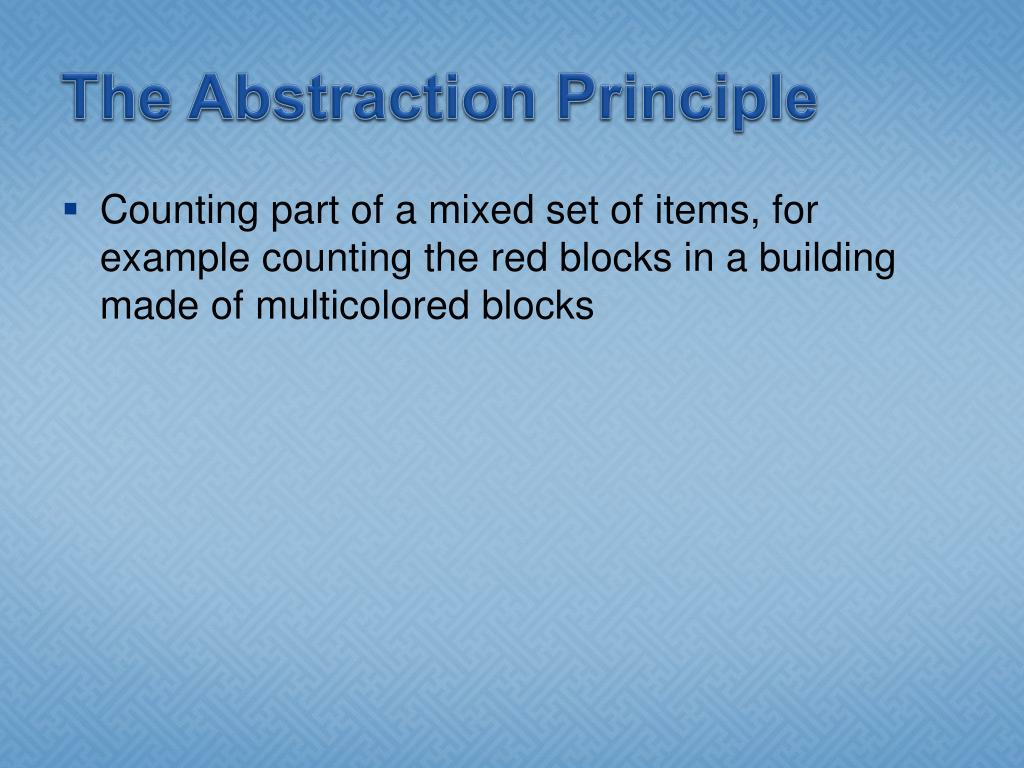 The Abstraction Principle

▪ Counting part of a mixed set of items, for example counting the red blocks in a building made of multicolored blocks